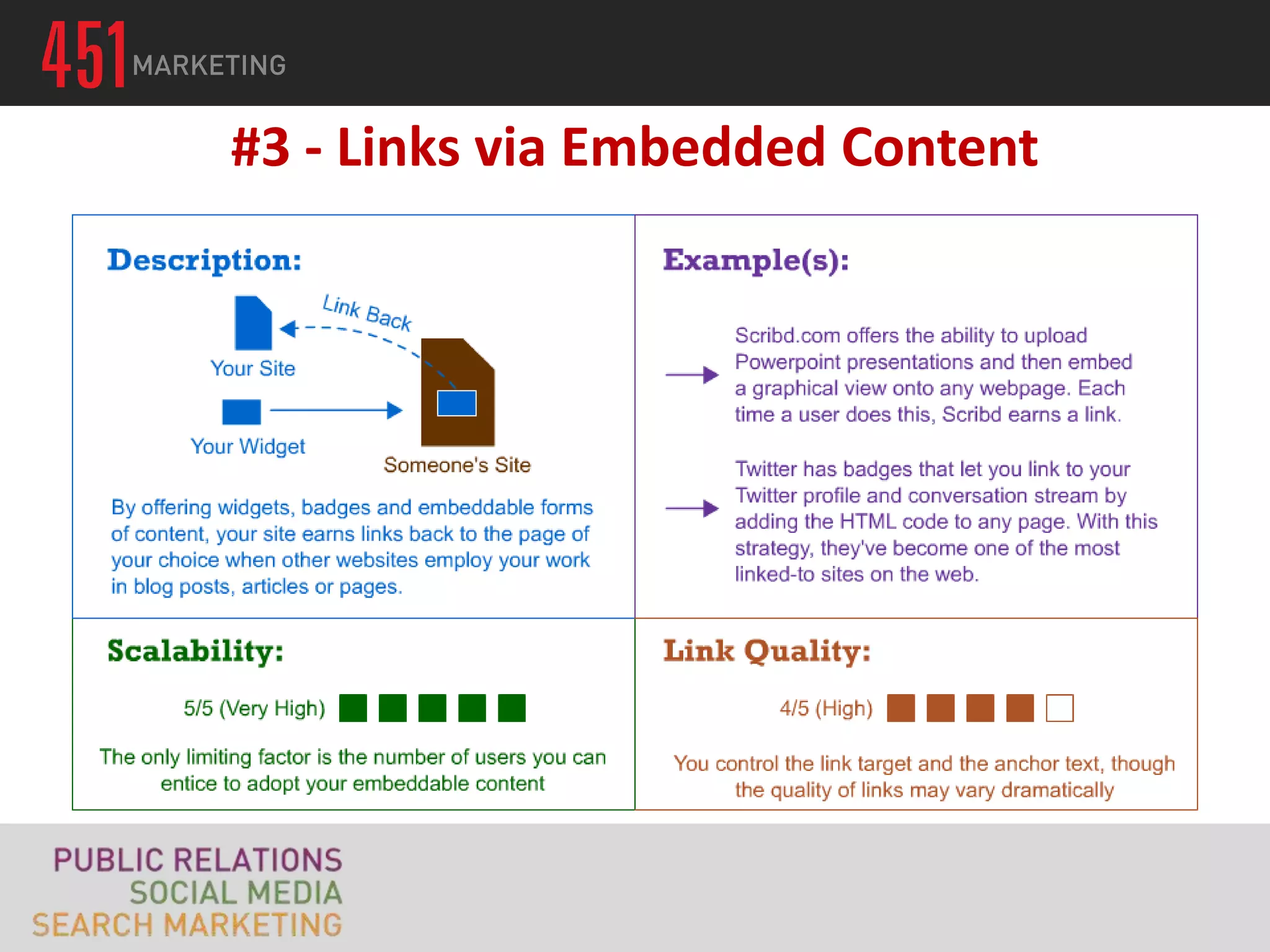 451 MARKETING

#3 - Links via Embedded Content

Description:

Link Back

Your Site

Your Widget

Someone's Site

By offering widgets, badges and embeddable forms of content, your site earns links back to the page of your choice when other websites employ your work in blog posts, articles or pages.

Example(s):

Scribd.com offers the ability to upload Powerpoint presentations and then embed a graphical view onto any webpage. Each time a user does this, Scribd earns a link.

Twitter has badges that let you link to your Twitter profile and conversation stream by adding the HTML code to any page. With this strategy, they've become one of the most linked-to sites on the web.

Scalability:

5/5 (Very High)

The only limiting factor is the number of users you can entice to adopt your embeddable content

Link Quality:

4/5 (High)

You control the link target and the anchor text, though the quality of links may vary dramatically

PUBLIC RELATIONS
SOCIAL MEDIA
SEARCH MARKETING